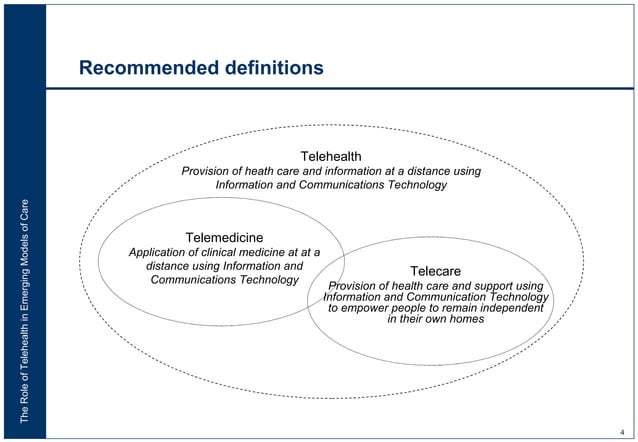 The Role of Telehealth in Emerging Models of Care

Recommended definitions

Telehealth
Provision of heath care and information at a distance using Information and Communications Technology

Telemedicine
Application of clinical medicine at at a distance using Information and Communications Technology

Telecare
Provision of health care and support using Information and Communication Technology to empower people to remain independent in their own homes

4